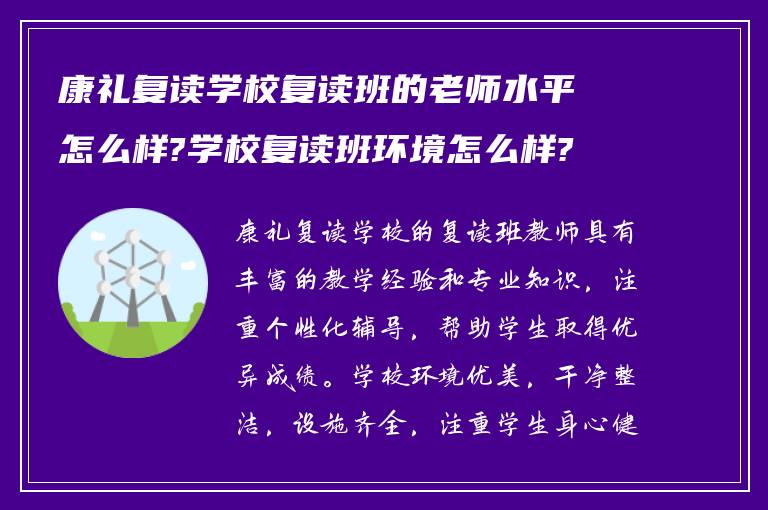 康礼复读学校复读班的老师水平怎么样?学校复读班环境怎么样?

康礼复读学校的复读班教师具有丰富的教学经验和专业知识，注重个性化辅导，帮助学生取得优异成绩。学校环境优美，干净整洁，设施齐全，注重学生身心健